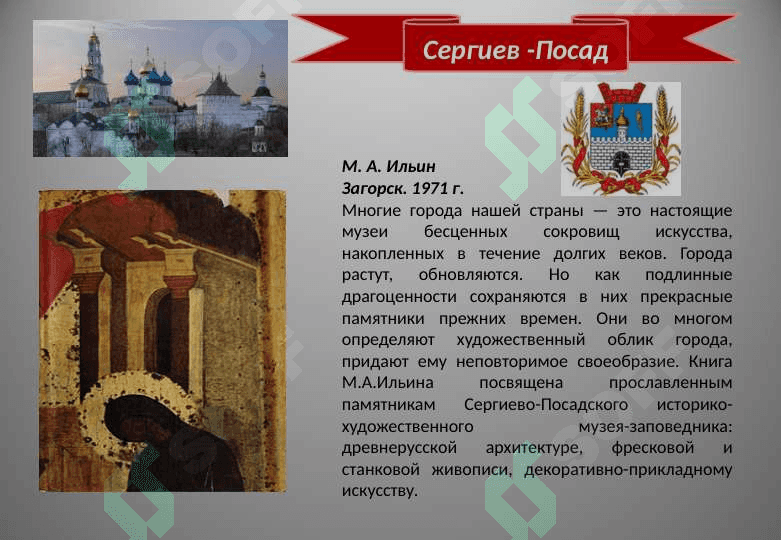 Сергиев -Посад

М. А. Ильин
Загорск. 1971 г.
Многие города нашей страны — это настоящие музеи бесценных сокровищ искусства, накопленных в течение долгих веков. Города растут, обновляются. Но как подлинные драгоценности сохраняются в них прекрасные памятники прежних времен. Они во многом определяют художественный облик города, придают ему неповторимое своеобразие. Книга М.А.Ильина посвящена прославленным памятникам Сергиево-Посадского историко-художественного музея-заповедника: древнерусской архитектуре, фресковой и станковой живописи, декоративно-прикладному искусству.